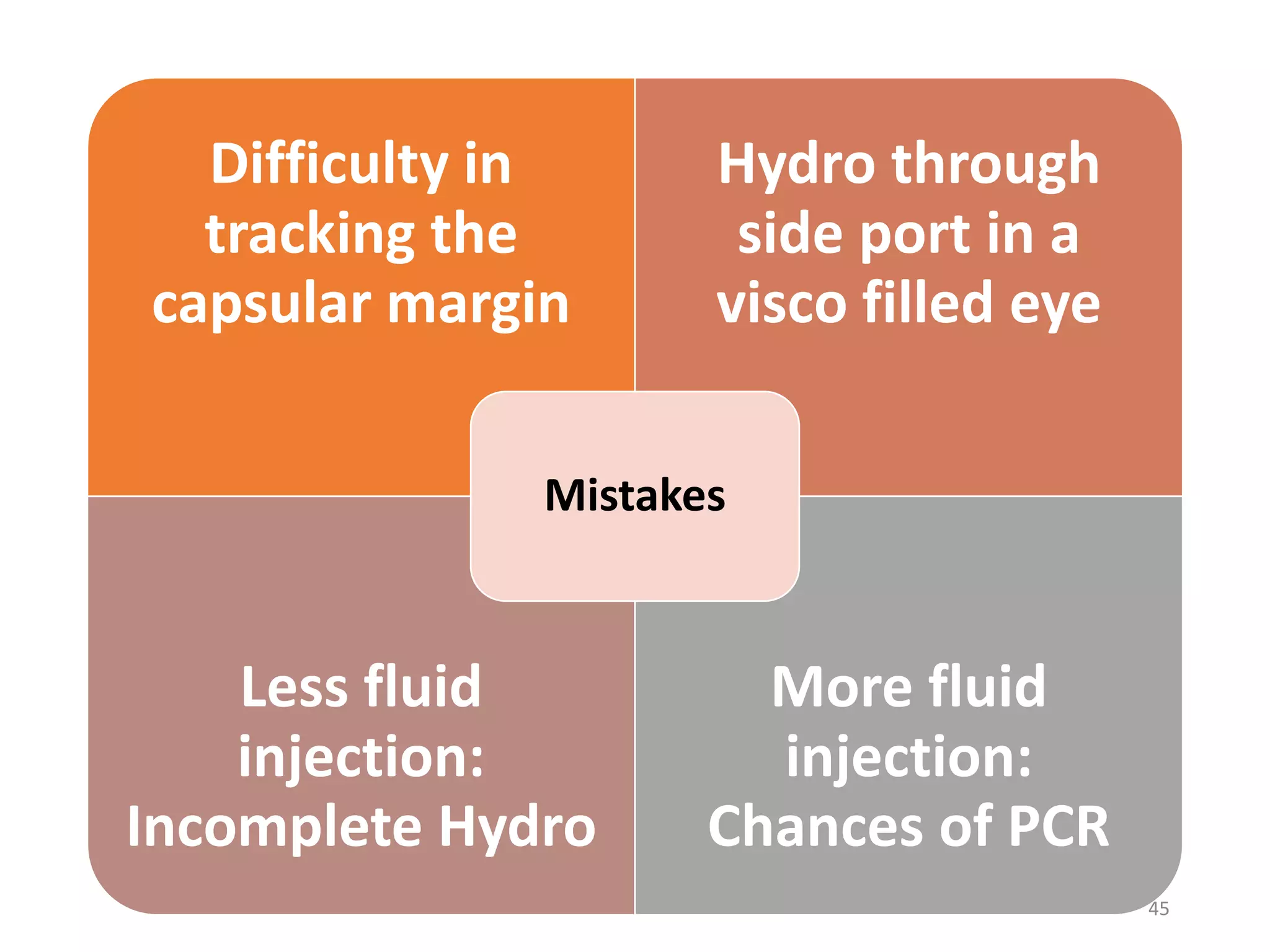 Difficulty in tracking the capsular margin

Hydro through side port in a visco filled eye

Mistakes

Less fluid injection: Incomplete Hydro

More fluid injection: Chances of PCR

45